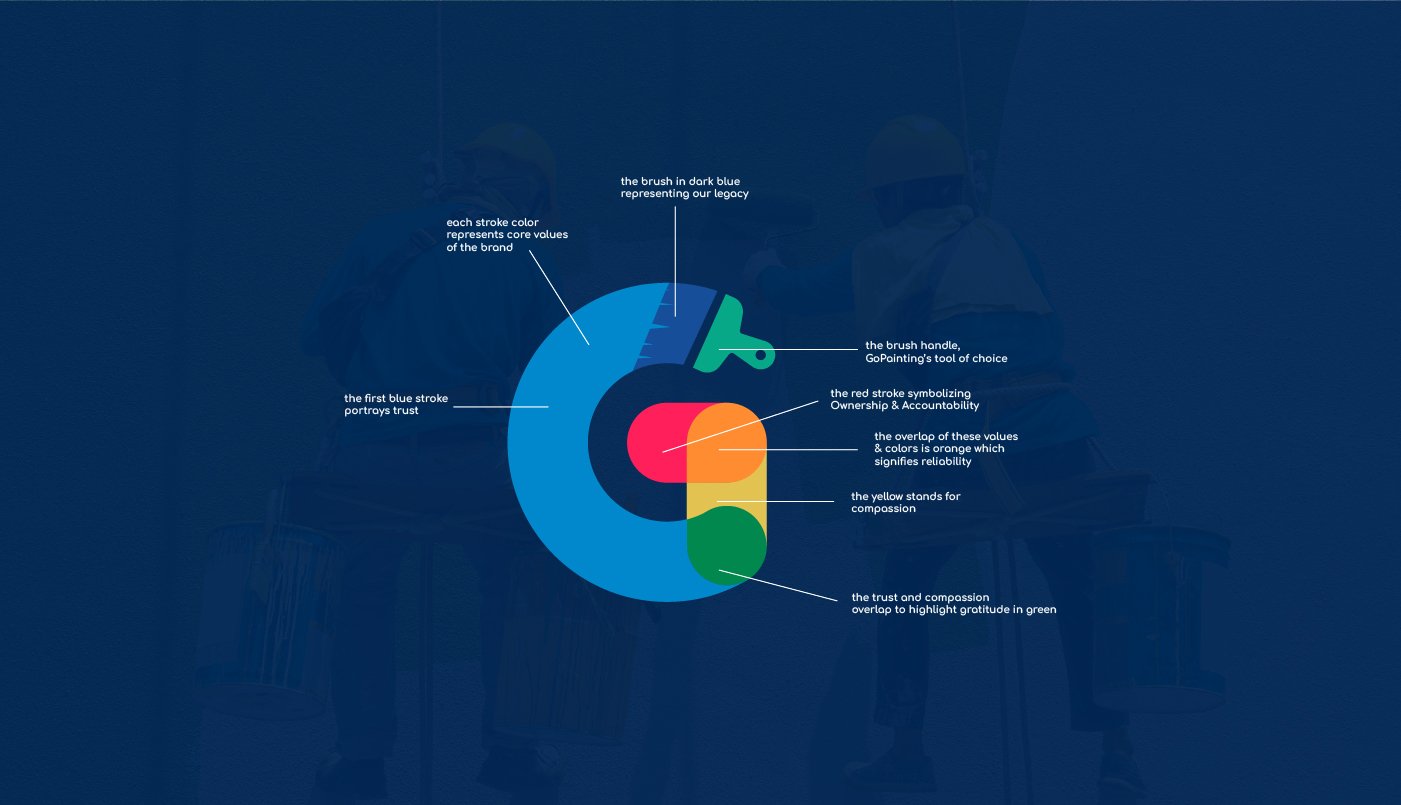 the brush in dark blue representing our legacy

each stroke color represents core values of the brand

the brush handle, GoPainting's tool of choice

the first blue stroke portrays trust

the red stroke symbolizing Ownership & Accountability

the overlap of these values & colors is orange which signifies reliability

the yellow stands for compassion

the trust and compassion overlap to highlight gratitude in green